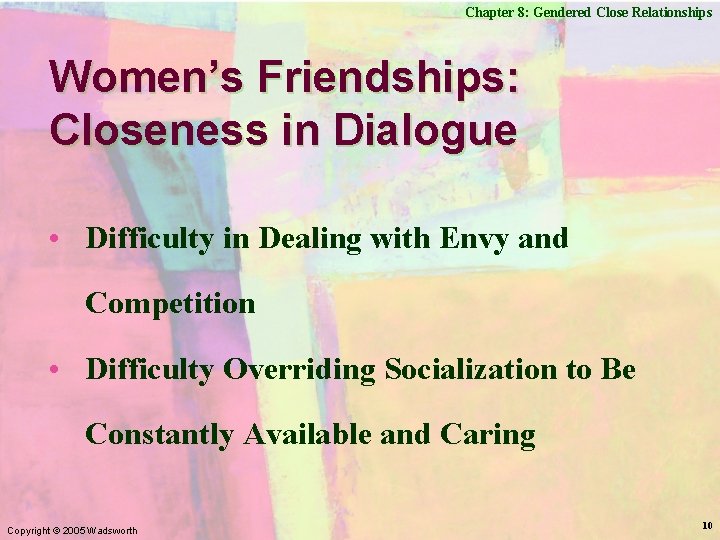 Chapter 8: Gendered Close Relationships

Women's Friendships: Closeness in Dialogue

• Difficulty in Dealing with Envy and Competition

• Difficulty Overriding Socialization to Be Constantly Available and Caring

Copyright © 2005 Wadsworth

10